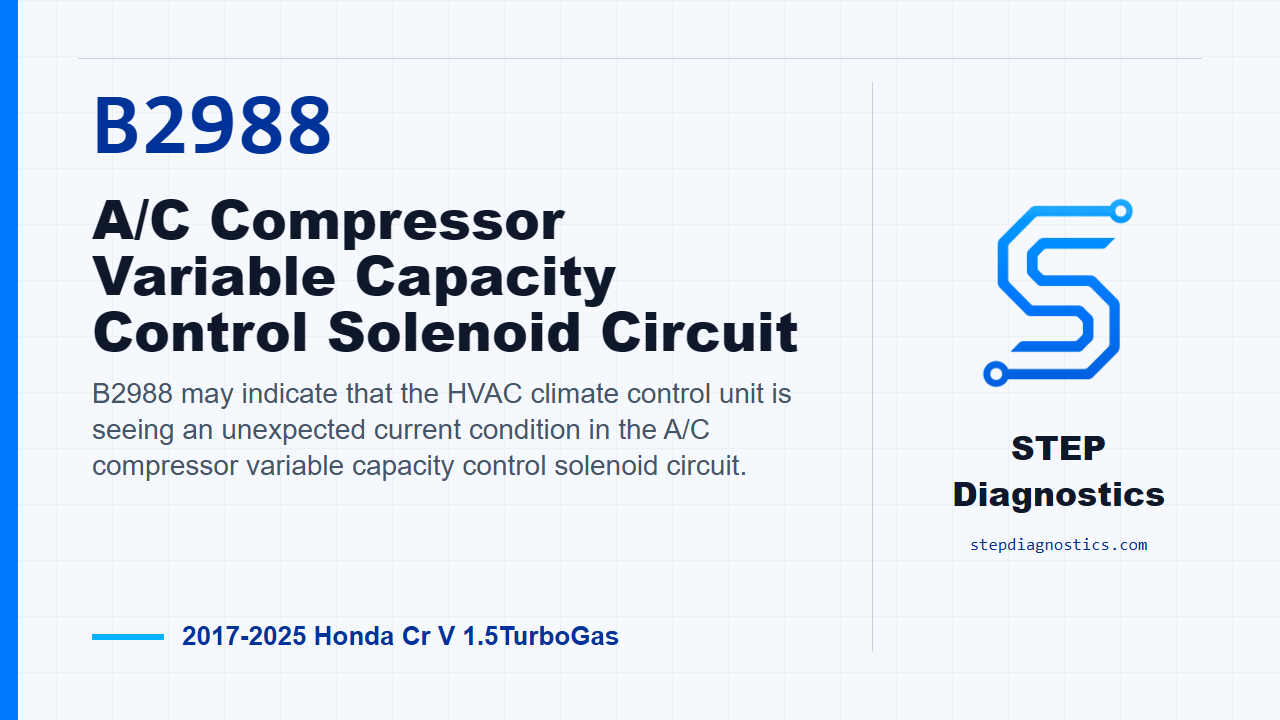 B2988

A/C Compressor Variable Capacity Control Solenoid Circuit

B2988 may indicate that the HVAC climate control unit is seeing an unexpected current condition in the A/C compressor variable capacity control solenoid circuit.

2017-2025 Honda Cr V 1.5TurboGas

STEP Diagnostics

stepdiagnostics.com